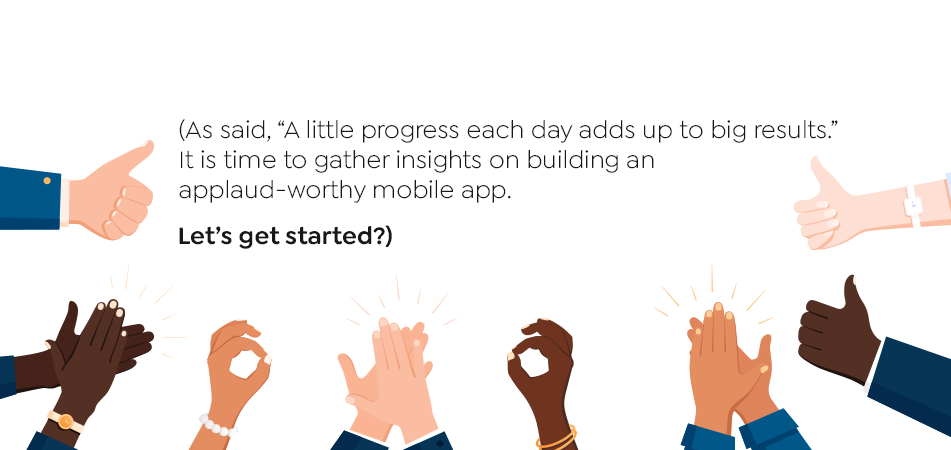 (As said, “A little progress each day adds up to big results.” It is time to gather insights on building an applaud-worthy mobile app.

Let’s get started?)